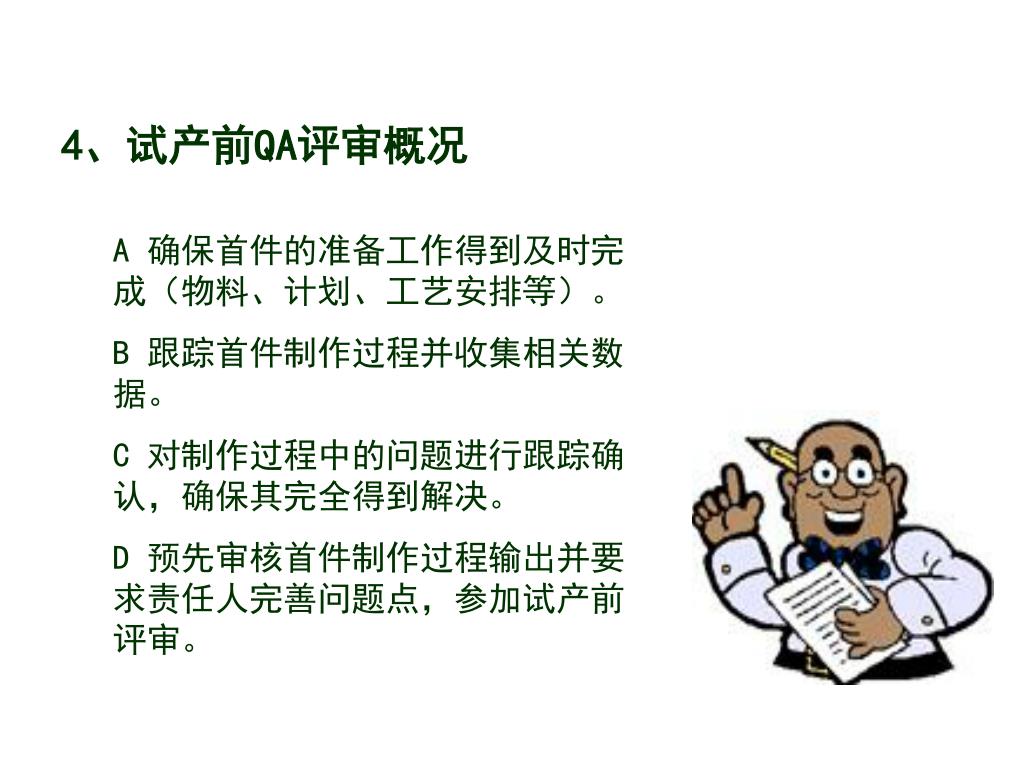 4、试产前QA评审概况

A 确保首件的准备工作得到及时完成（物料、计划、工艺安排等）。

B 跟踪首件制作过程并收集相关数据。

C 对制作过程中的问题进行跟踪确认，确保其完全得到解决。

D 预先审核首件制作过程输出并要求责任人完善问题点，参加试产前评审。